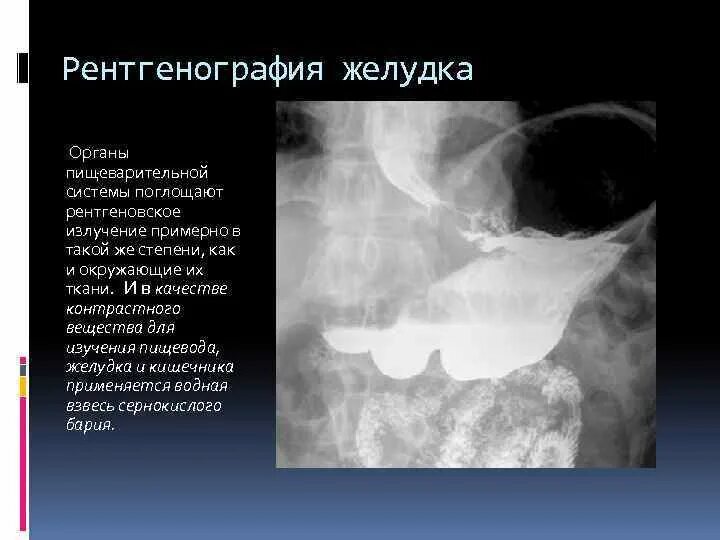 Рентгенография желудка

Органы пищеварительной системы поглощают рентгеновское излучение примерно в такой же степени, как и окружающие их ткани. И в качестве контрастного вещества для изучения пищевода, желудка и кишечника применяется водная взвесь сернокислого бария.